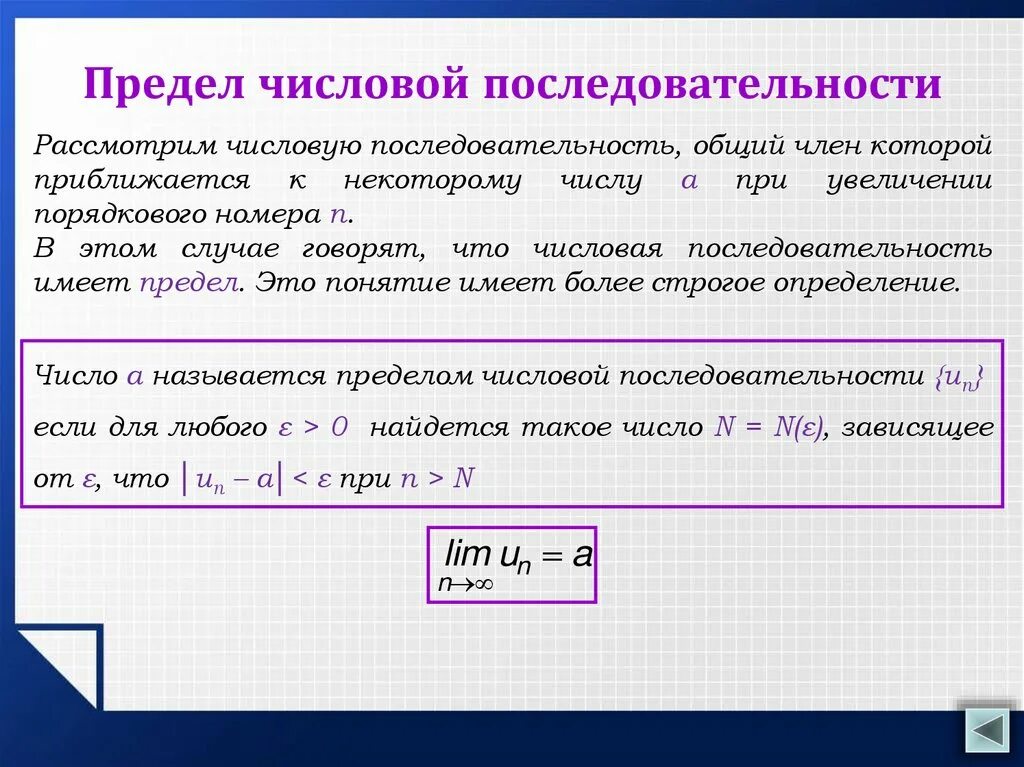 Предел числовой последовательности

Рассмотрим числовую последовательность, общий член которой приближается к некоторому числу $a$ при увеличении порядкового номера $n$.
В этом случае говорят, что числовая последовательность имеет предел. Это понятие имеет более строгое определение.

Число $a$ называется пределом числовой последовательности $\{u_n\}$ если для любого $\varepsilon > 0$ найдется такое число $N = N(\varepsilon)$, зависящее от $\varepsilon$, что $|u_n - a| < \varepsilon$ при $n > N$

$\lim_{n \to \infty} u_n = a$